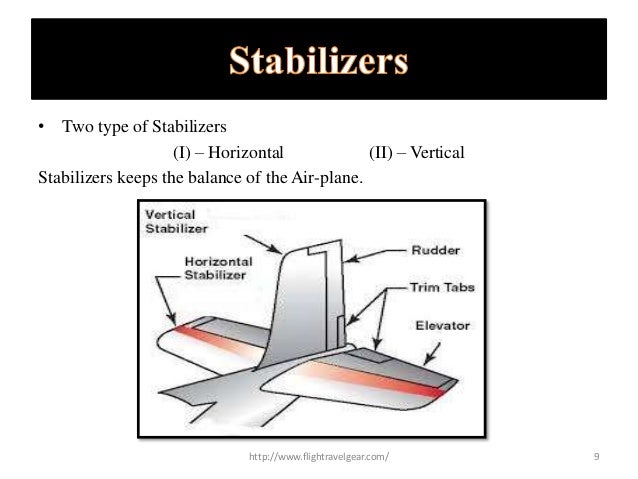 Stabilizers

• Two type of Stabilizers

(I) – Horizontal (II) – Vertical

Stabilizers keeps the balance of the Air-plane.

Vertical Stabilizer

Horizontal Stabilizer

Rudder

Trim Tabs

Elevator

http://www.flightravelgear.com/

9